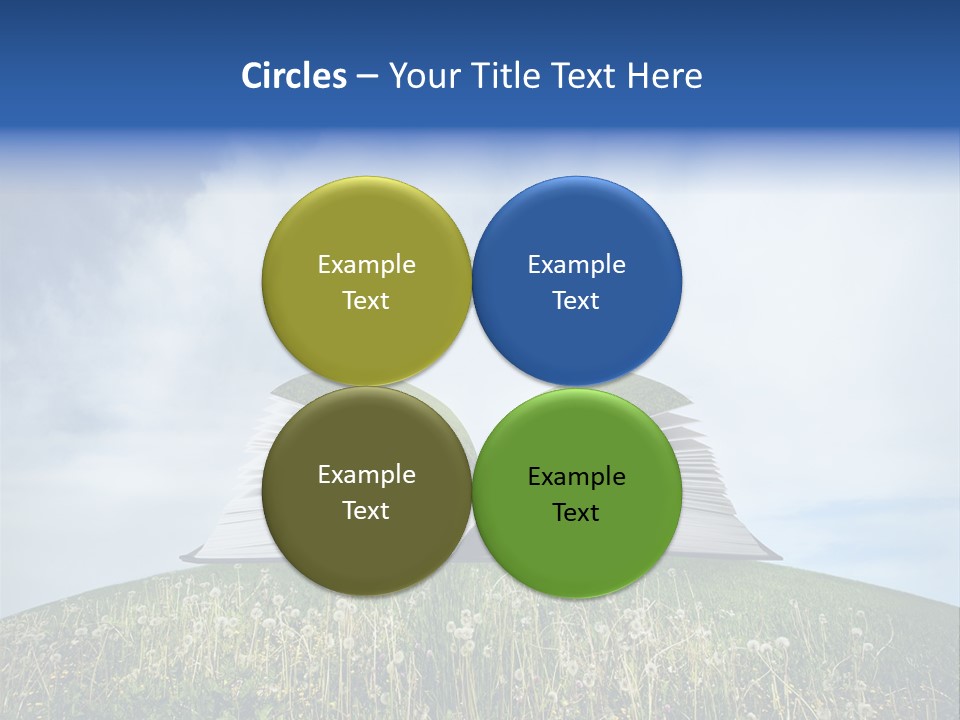 Circles – Your Title Text Here

Example Text

Example Text

Example Text

Example Text